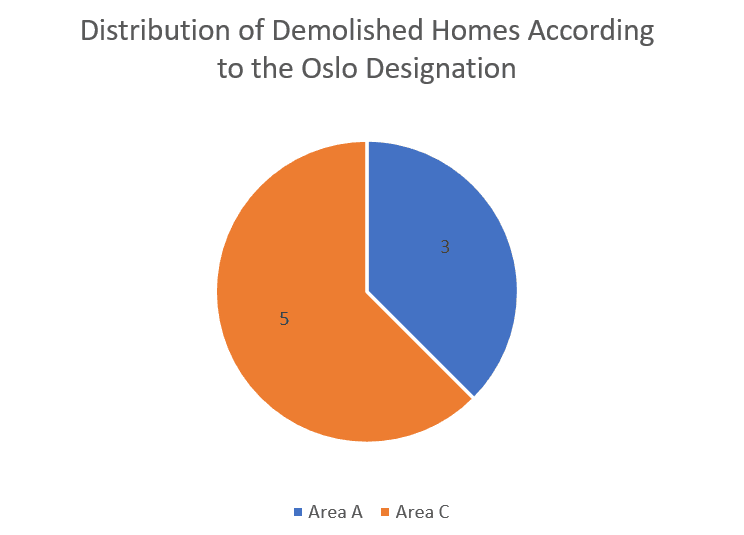 Distribution of Demolished Homes According to the Oslo Designation

3

5

Area A Area C